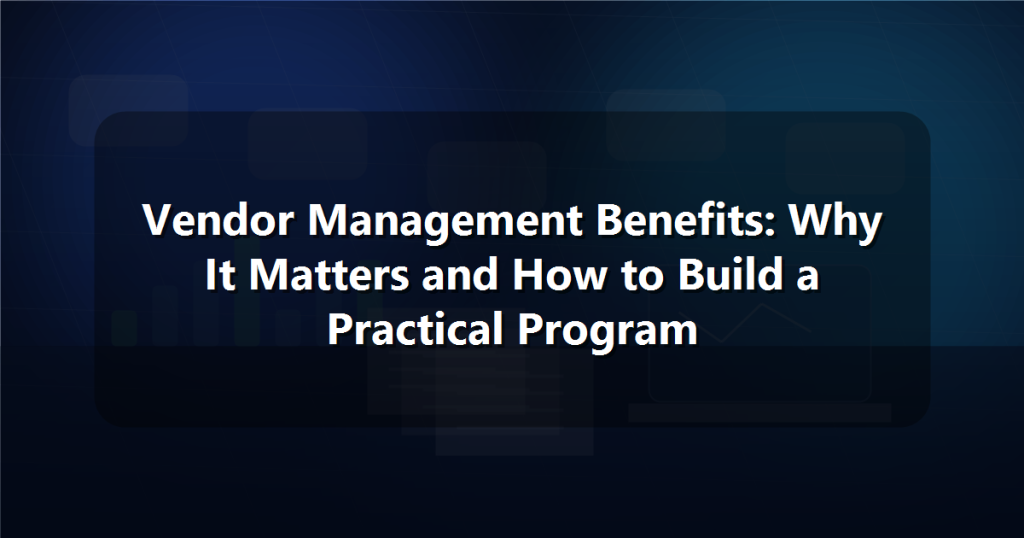 Vendor Management Benefits: Why It Matters and How to Build a Practical Program